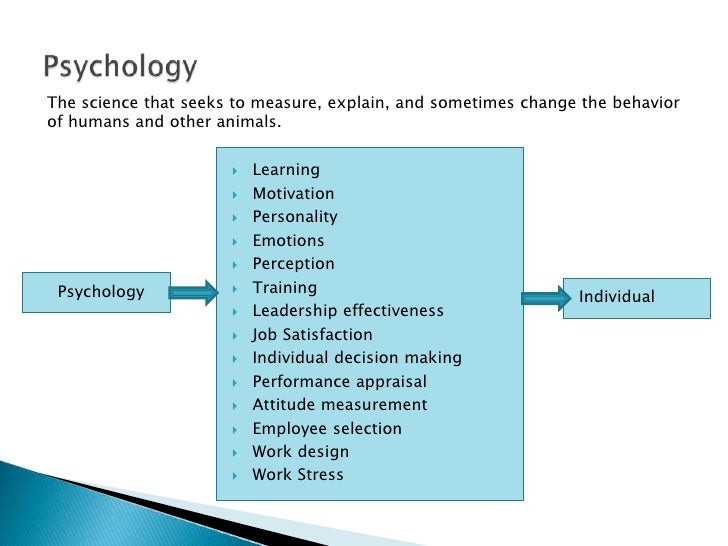 Psychology

The science that seeks to measure, explain, and sometimes change the behavior of humans and other animals.

Psychology

- Learning
- Motivation
- Personality
- Emotions
- Perception
- Training
- Leadership effectiveness
- Job Satisfaction
- Individual decision making
- Performance appraisal
- Attitude measurement
- Employee selection
- Work design
- Work Stress

Individual